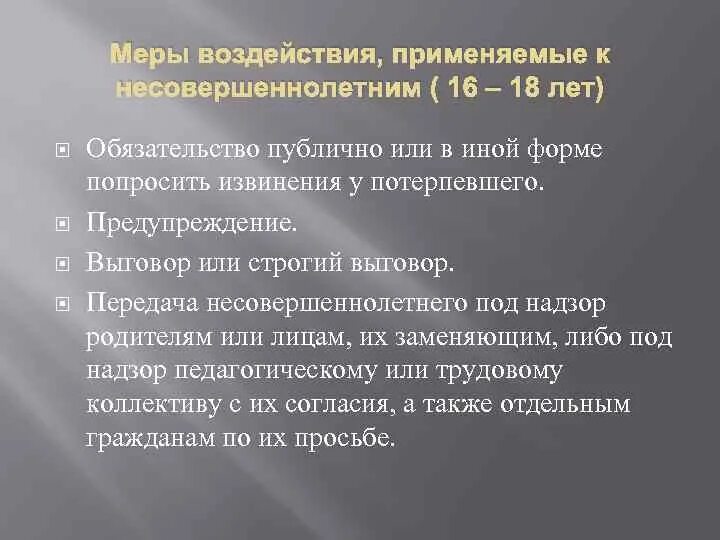 Меры воздействия, применяемые к несовершеннолетним ( 16 – 18 лет)

Обязательство публично или в иной форме попросить извинения у потерпевшего.

Предупреждение.

Выговор или строгий выговор.

Передача несовершеннолетнего под надзор родителям или лицам, их заменяющим, либо под надзор педагогическому или трудовому коллективу с их согласия, а также отдельным гражданам по их просьбе.